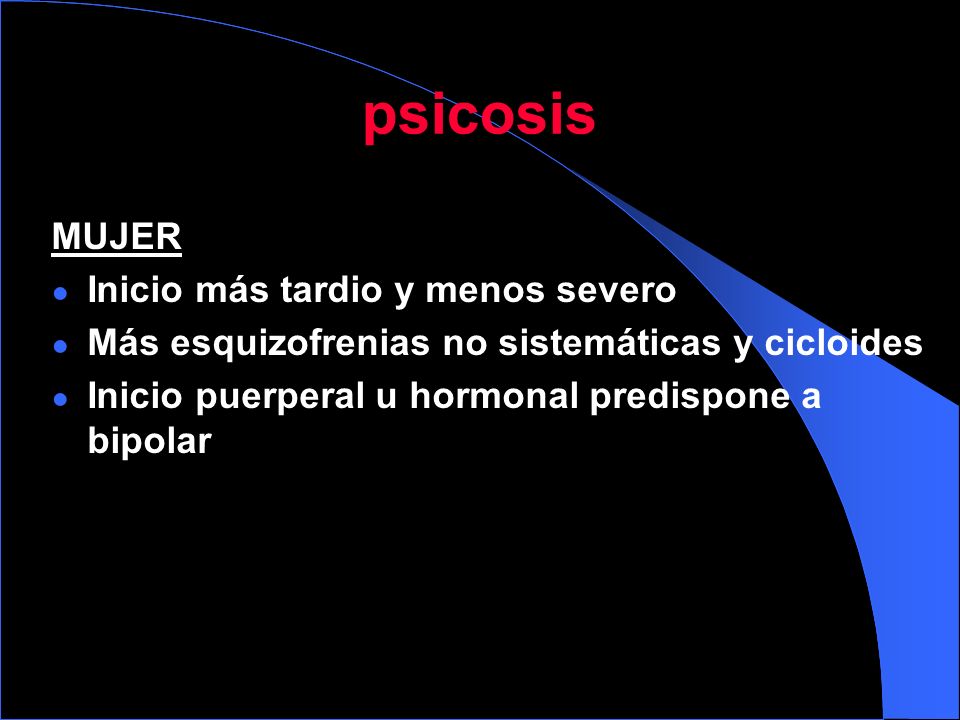 psicosis

MUJER

- Inicio más tardio y menos severo
- Más esquizofrenias no sistemáticas y cicloides
- Inicio puerperal u hormonal predispone a bipolar